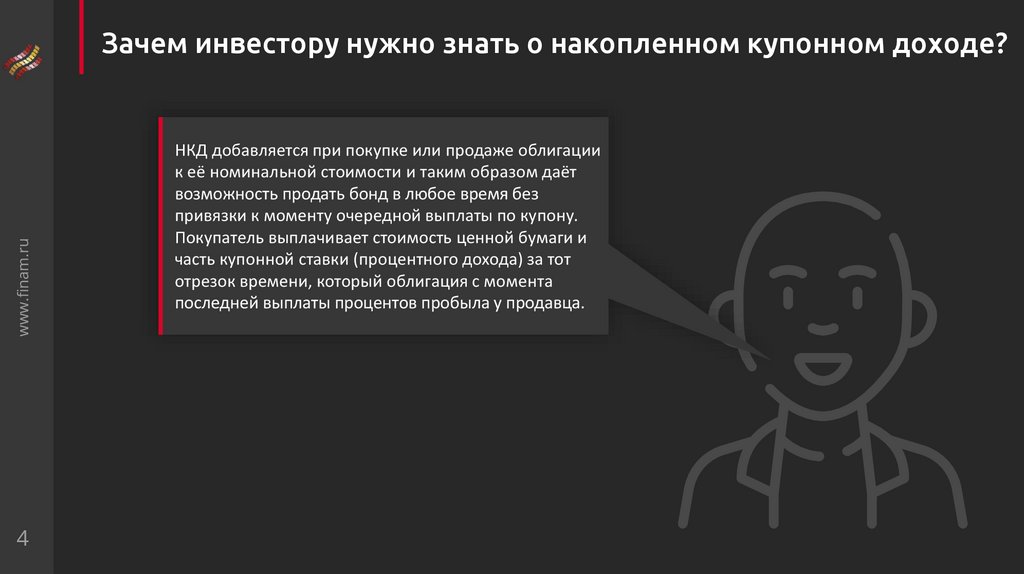 Зачем инвестору нужно знать о накопленном купонном доходе?

НКД добавляется при покупке или продаже облигации к её номинальной стоимости и таким образом даёт возможность продать бонд в любое время без привязки к моменту очередной выплаты по купону. Покупатель выплачивает стоимость ценной бумаги и часть купонной ставки (процентного дохода) за тот отрезок времени, который облигация с момента последней выплаты процентов пробыла у продавца.

www.finam.ru

4